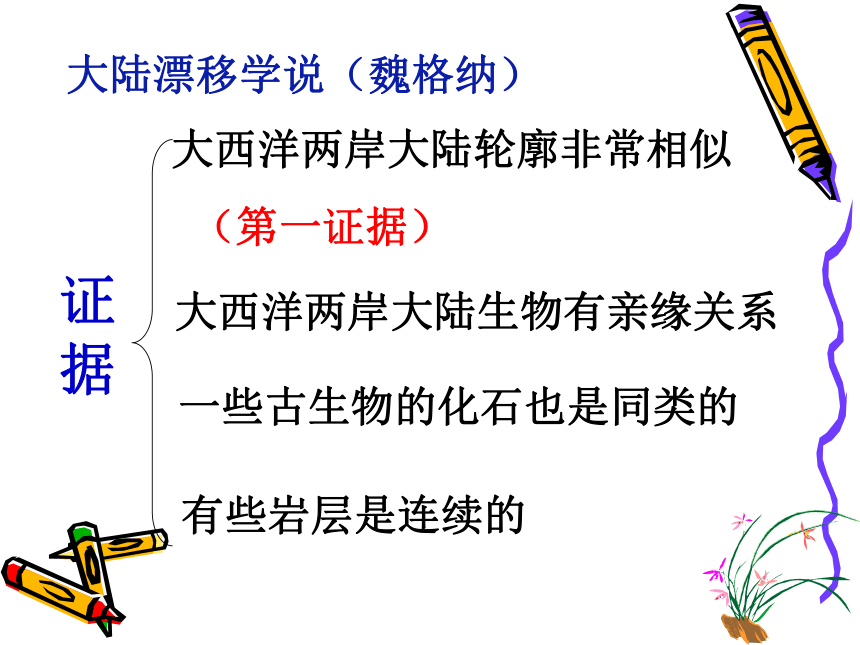 大陆漂移学说（魏格纳）

证据

大西洋两岸大陆轮廓非常相似

（第一证据）

大西洋两岸大陆生物有亲缘关系

一些古生物的化石也是同类的

有些岩层是连续的